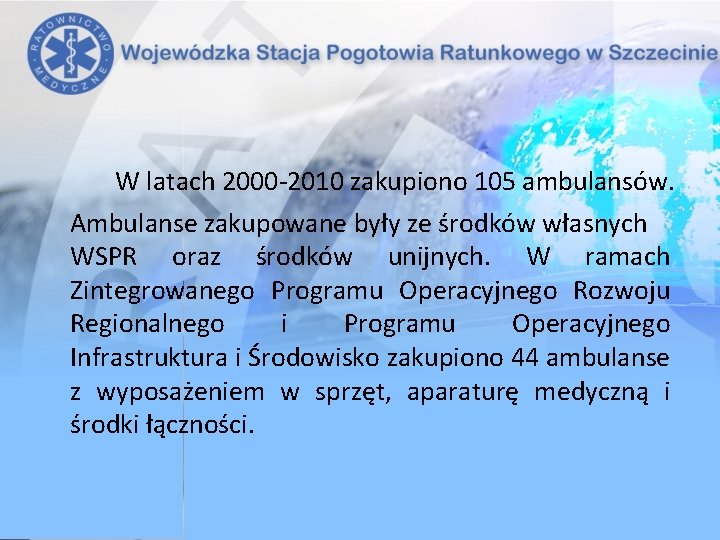 RATOWNICTWO MEDYCZNE

Wojewódzka Stacja Pogotowia Ratunkowego w Szczecinie

W latach 2000-2010 zakupiono 105 ambulansów.

Ambulanse zakupowane były ze środków własnych WSPR oraz środków unijnych. W ramach Zintegrowanego Programu Operacyjnego Rozwoju Regionalnego i Programu Operacyjnego Infrastruktura i Środowisko zakupiono 44 ambulanse z wyposażeniem w sprzęt, aparaturę medyczną i środki łączności.